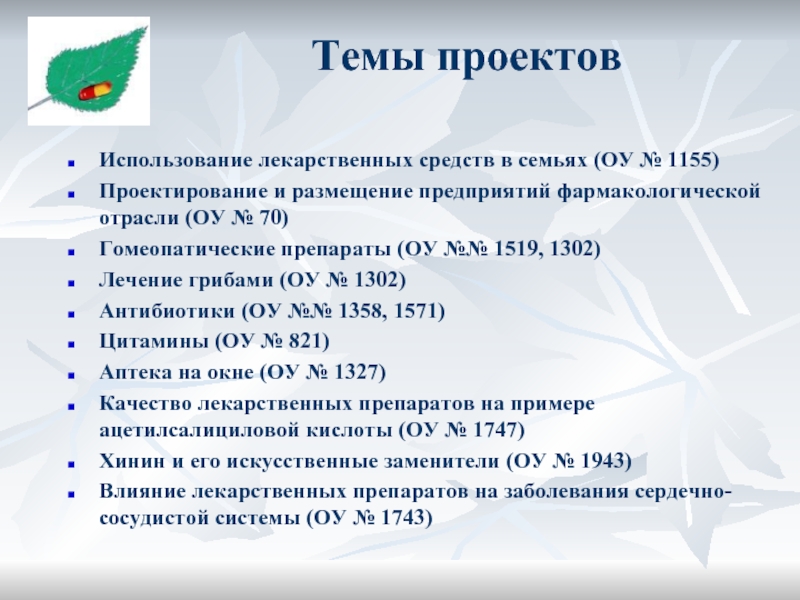 Темы проектов

- Использование лекарственных средств в семьях (ОУ № 1155)
- Проектирование и размещение предприятий фармакологической отрасли (ОУ № 70)
- Гомеопатические препараты (ОУ №№ 1519, 1302)
- Лечение грибами (ОУ № 1302)
- Антибиотики (ОУ №№ 1358, 1571)
- Цитамины (ОУ № 821)
- Аптека на окне (ОУ № 1327)
- Качество лекарственных препаратов на примере ацетилсалициловой кислоты (ОУ № 1747)
- Хинин и его искусственные заменители (ОУ № 1943)
- Влияние лекарственных препаратов на заболевания сердечно-сосудистой системы (ОУ № 1743)